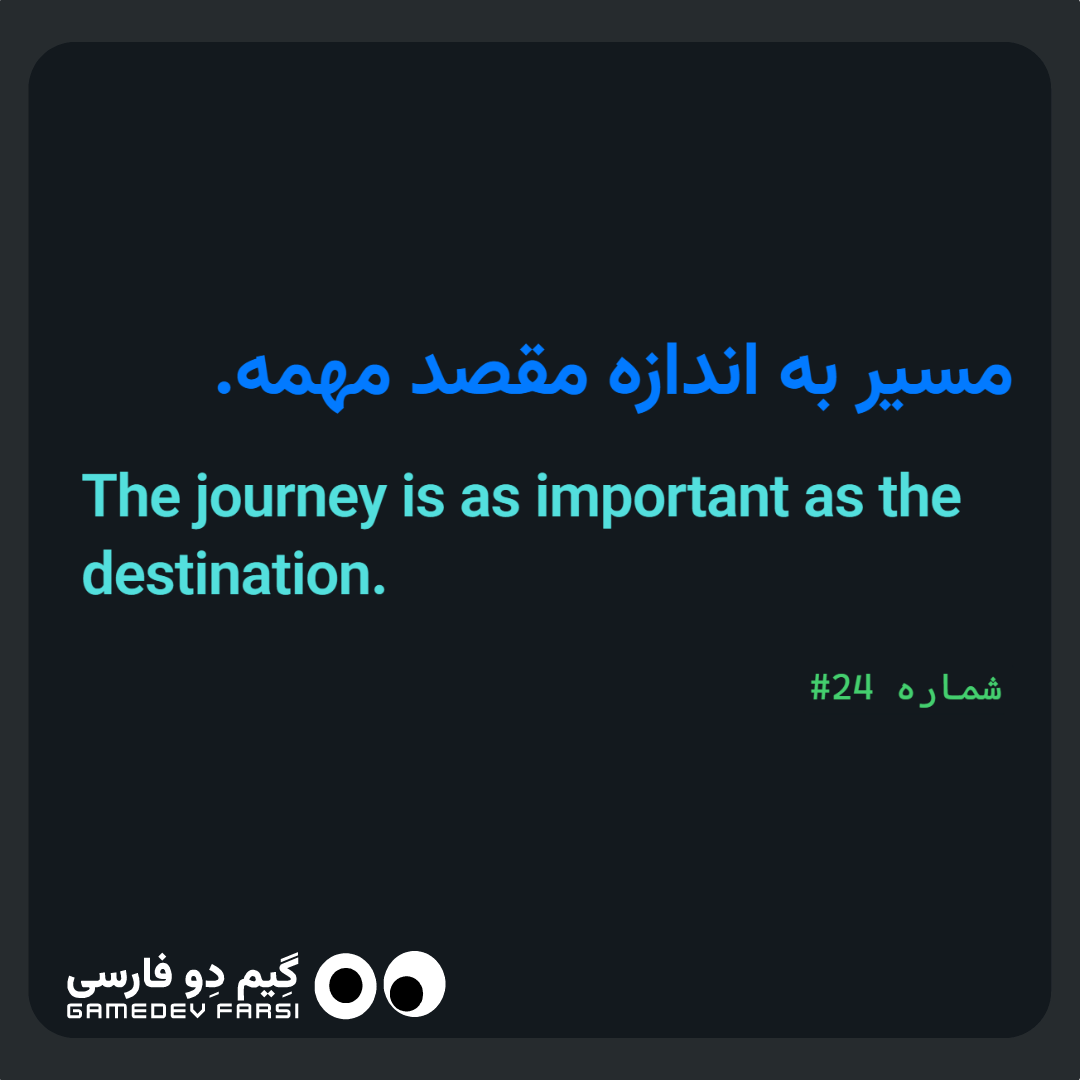 مسیر به اندازه مقصد مهمه.

The journey is as important as the destination.

شماره 24#

گِیم دِو فارسی
GAMEDEV FARSI